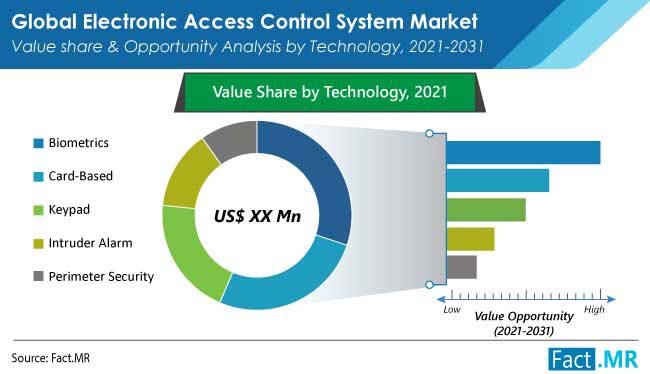 Global Electronic Access Control System Market
Value share & Opportunity Analysis by Technology, 2021-2031

Value Share by Technology, 2021

Biometrics
Card-Based
Keypad
Intruder Alarm
Perimeter Security

US$ XX Mn

Low
High
Value Opportunity
(2021-2031)

Source: Fact.MR

Fact.MR